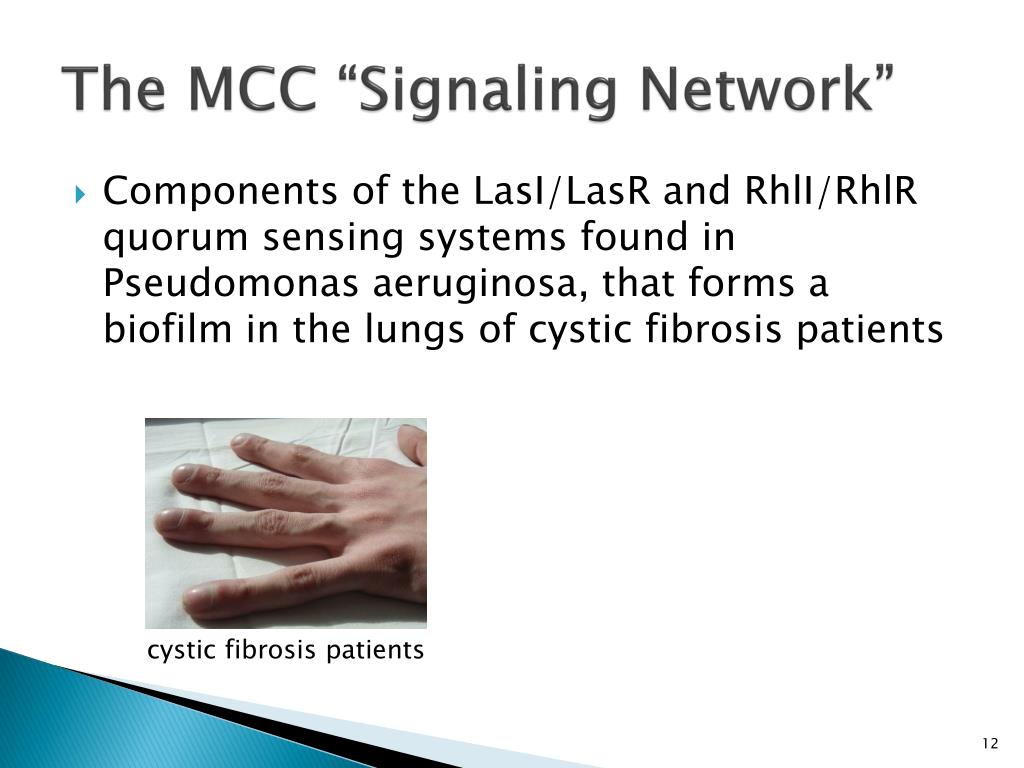 The MCC “Signaling Network”

Components of the LasI/LasR and RhlI/RhlR quorum sensing systems found in Pseudomonas aeruginosa, that forms a biofilm in the lungs of cystic fibrosis patients

cystic fibrosis patients

12